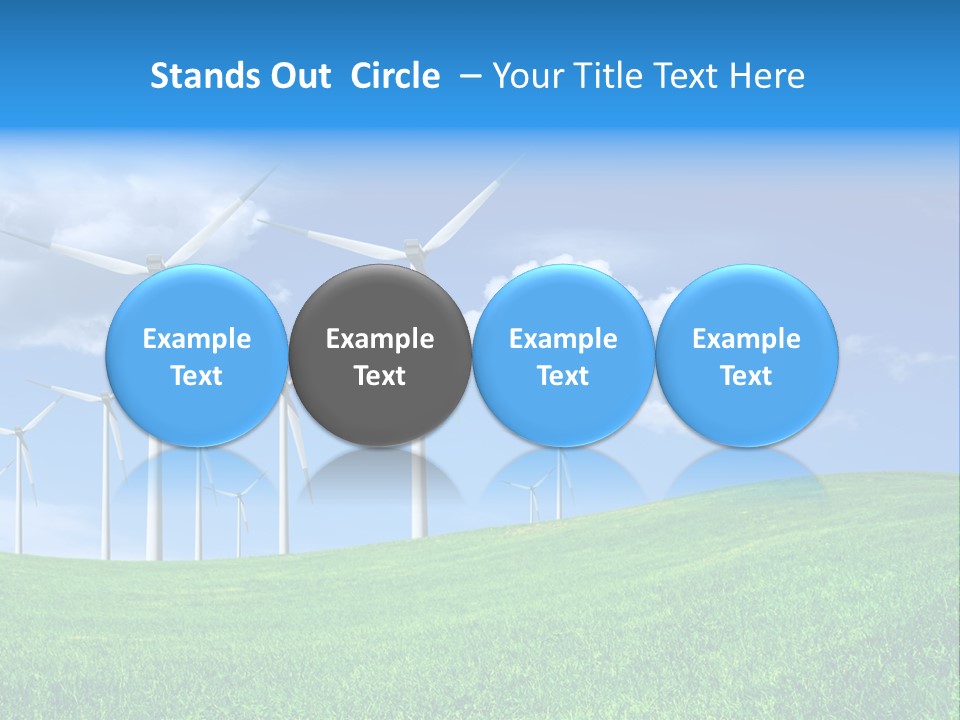 Stands Out Circle – Your Title Text Here

Example Text

Example Text

Example Text

Example Text